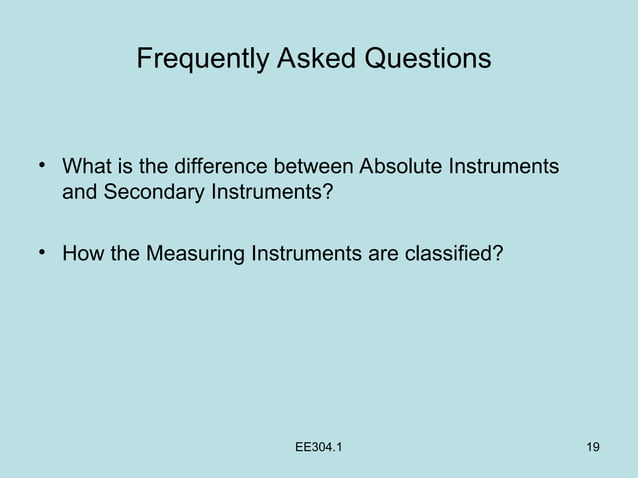 Frequently Asked Questions

• What is the difference between Absolute Instruments and Secondary Instruments?

• How the Measuring Instruments are classified?

EE304.1

19